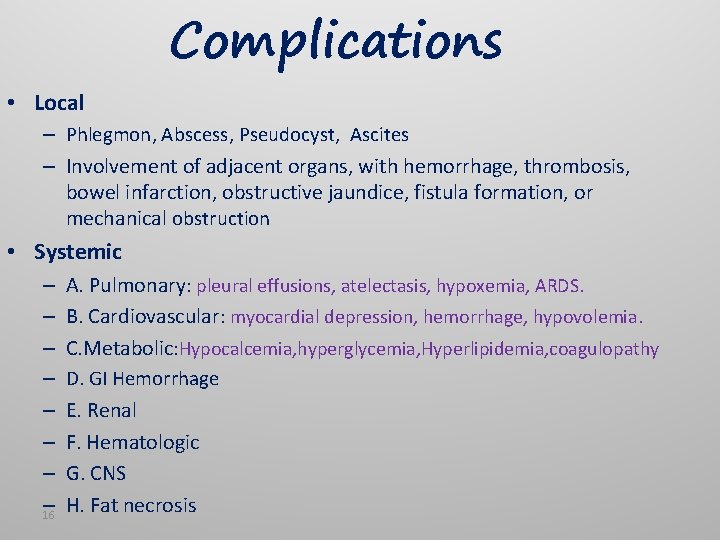 Complications

• Local
– Phlegmon, Abscess, Pseudocyst, Ascites
– Involvement of adjacent organs, with hemorrhage, thrombosis, bowel infarction, obstructive jaundice, fistula formation, or mechanical obstruction

• Systemic
– A. Pulmonary: pleural effusions, atelectasis, hypoxemia, ARDS.
– B. Cardiovascular: myocardial depression, hemorrhage, hypovolemia.
– C.Metabolic:Hypocalcemia,hyperglycemia,Hyperlipidemia,coagulopathy
– D. GI Hemorrhage
– E. Renal
– F. Hematologic
– G. CNS
– H. Fat necrosis

16